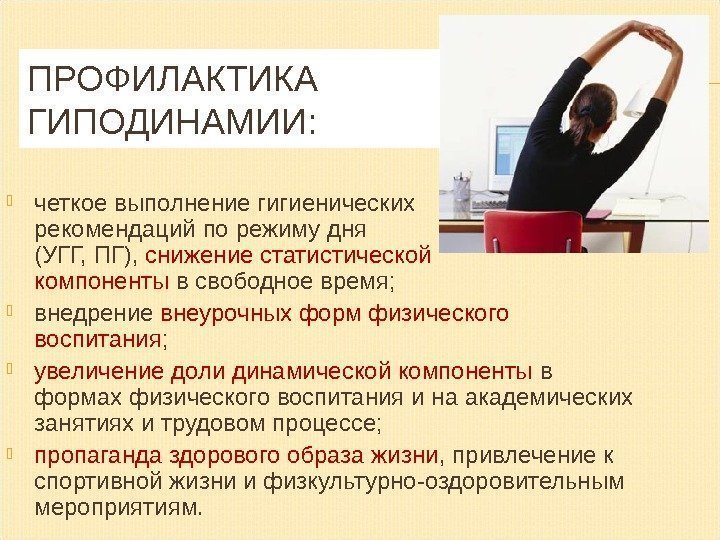 ПРОФИЛАКТИКА ГИПОДИНАМИИ:

четкое выполнение гигиенических рекомендаций по режиму дня (УГГ, ПГ), снижение статистической компоненты в свободное время;

внедрение внеурочных форм физического воспитания;

увеличение доли динамической компоненты в формах физического воспитания и на академических занятиях и трудовом процессе;

пропаганда здорового образа жизни, привлечение к спортивной жизни и физкультурно-оздоровительным мероприятиям.